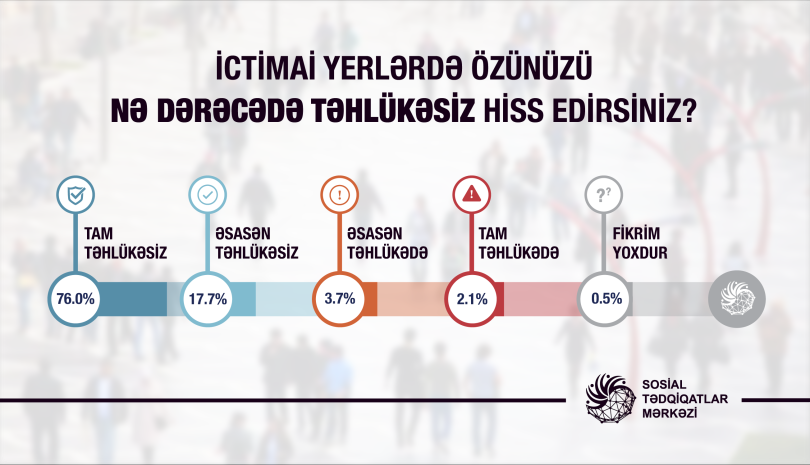 İCTİMAİ YERLƏRDƏ ÖZÜNÜZÜ
NƏ DƏRƏCƏDƏ TƏHLÜKƏSİZ HİSS EDİRSİNİZ?

TAM TƏHLÜKƏSİZ
76.0%

ƏSASƏN TƏHLÜKƏSİZ
17.7%

ƏSASƏN TƏHLÜKƏDƏ
3.7%

TAM TƏHLÜKƏDƏ
2.1%

FİKRİM YOXDUR
0.5%

SOSİAL TƏDQİQATLAR MƏRKƏZİ